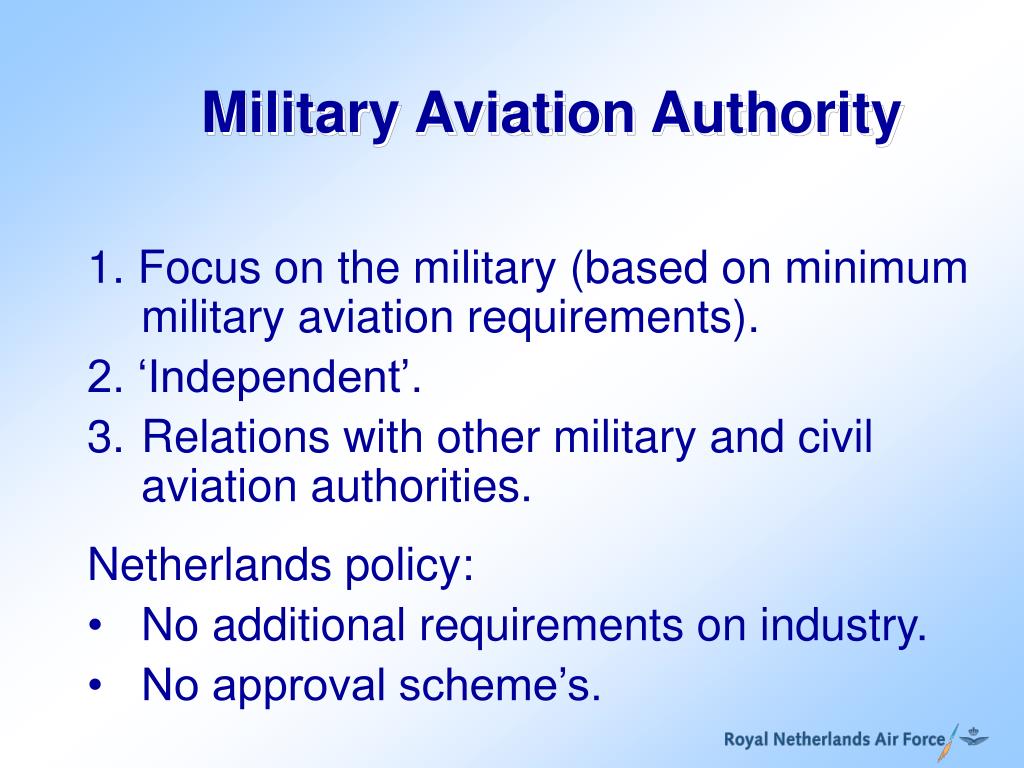 Military Aviation Authority

1. Focus on the military (based on minimum military aviation requirements).
2. ‘Independent’.
3. Relations with other military and civil aviation authorities.

Netherlands policy:
• No additional requirements on industry.
• No approval scheme’s.

Royal Netherlands Air Force